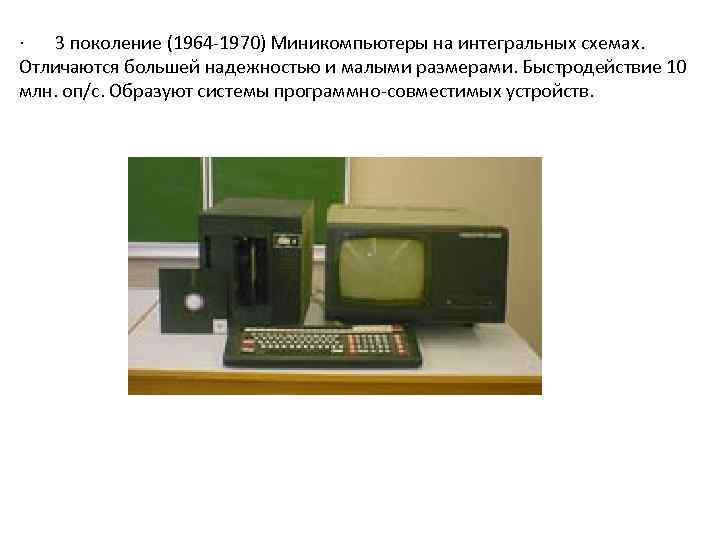 · 3 поколение (1964-1970) Миникомпьютеры на интегральных схемах. Отличаются большей надежностью и малыми размерами. Быстродействие 10 млн. оп/с. Образуют системы программно-совместимых устройств.